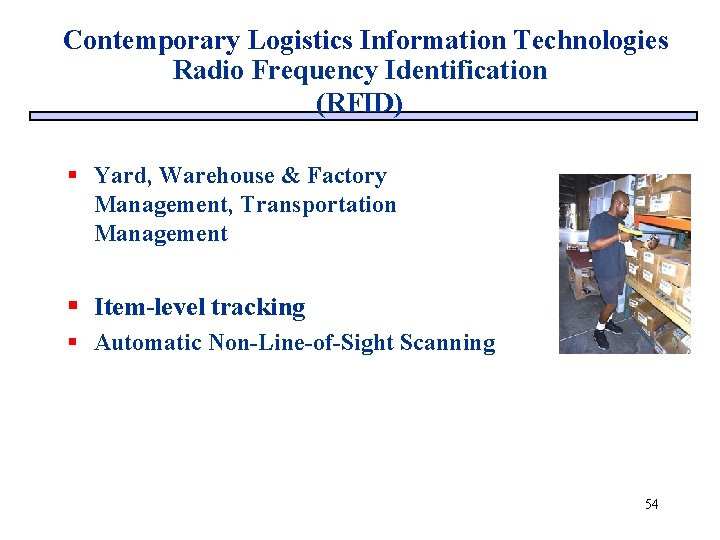 Contemporary Logistics Information Technologies
Radio Frequency Identification
(RFID)

▪ Yard, Warehouse & Factory Management, Transportation Management

▪ Item-level tracking
▪ Automatic Non-Line-of-Sight Scanning

54